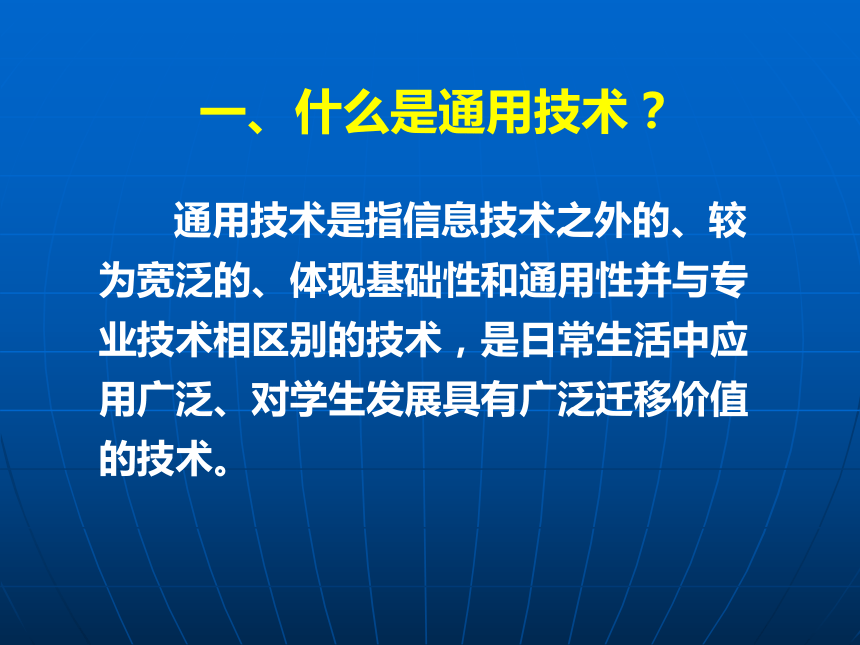 一、什么是通用技术？

通用技术是指信息技术之外的、较为宽泛的、体现基础性和通用性并与专业技术相区别的技术，是日常生活中应用广泛、对学生发展具有广泛迁移价值的技术。